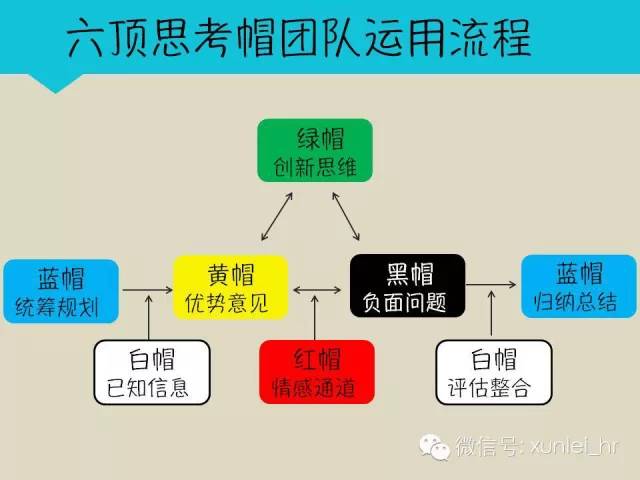 六顶思考帽团队运用流程

绿帽
创新思维

蓝帽
统筹规划

黄帽
优势意见

黑帽
负面问题

蓝帽
归纳总结

白帽
已知信息

红帽
情感通道

白帽
评估整合

微信号: xunlei_hr